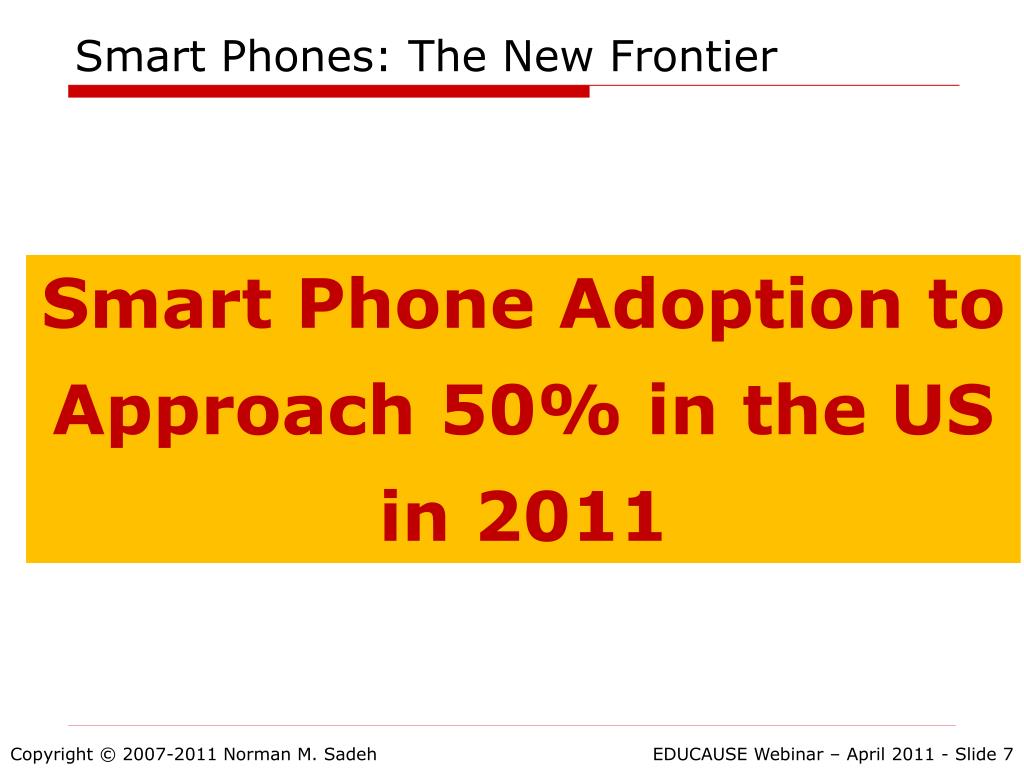 Smart Phones: The New Frontier

Smart Phone Adoption to Approach 50% in the US in 2011

Copyright © 2007-2011 Norman M. Sadeh

EDUCAUSE Webinar – April 2011 - Slide 7